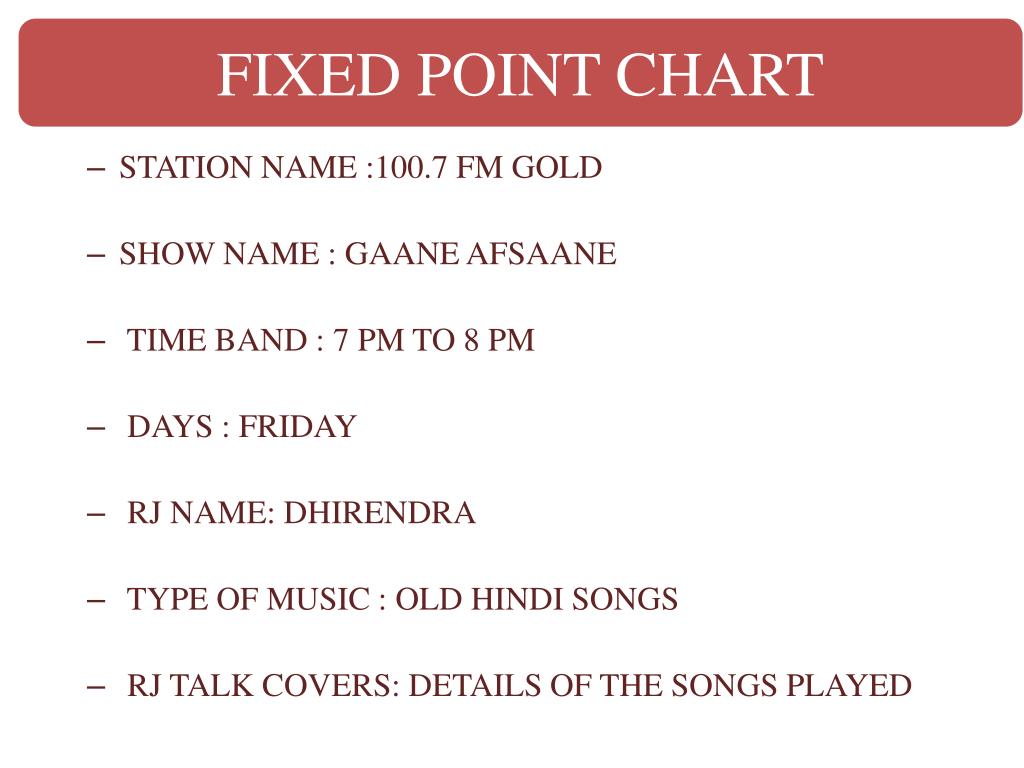 FIXED POINT CHART

– STATION NAME :100.7 FM GOLD

– SHOW NAME : GAANE AFSAANE

– TIME BAND : 7 PM TO 8 PM

– DAYS : FRIDAY

– RJ NAME: DHIRENDRA

– TYPE OF MUSIC : OLD HINDI SONGS

– RJ TALK COVERS: DETAILS OF THE SONGS PLAYED